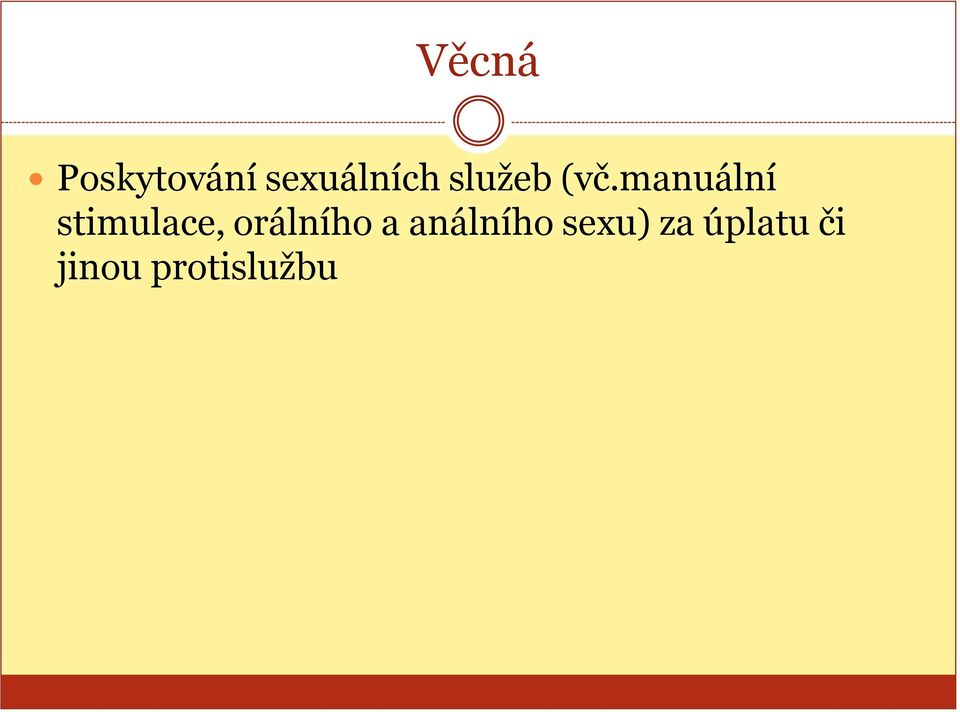 Věcná

Poskytování sexuálních služeb (vč.manuální stimulace, orálního a análního sexu) za úplatu či jinou protislužbu